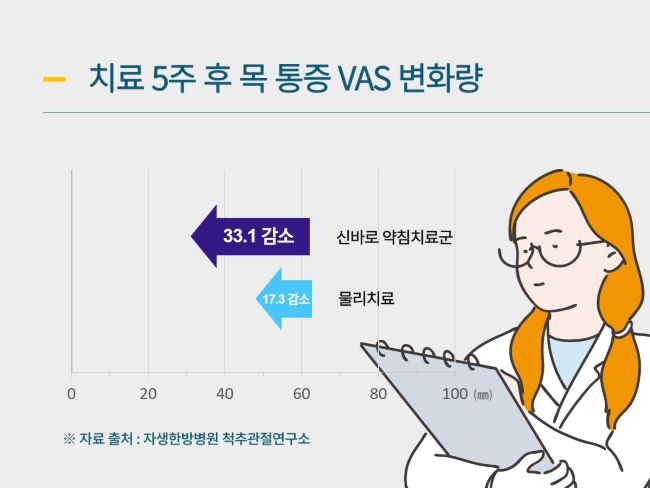 치료 5주 후 목 통증 VAS 변화량

33.1 감소

신바로 약침치료군

17.3 감소

물리치료

0 20 40 60 80 100 (㎜)

※ 자료 출처 : 자생한방병원 척추관절연구소